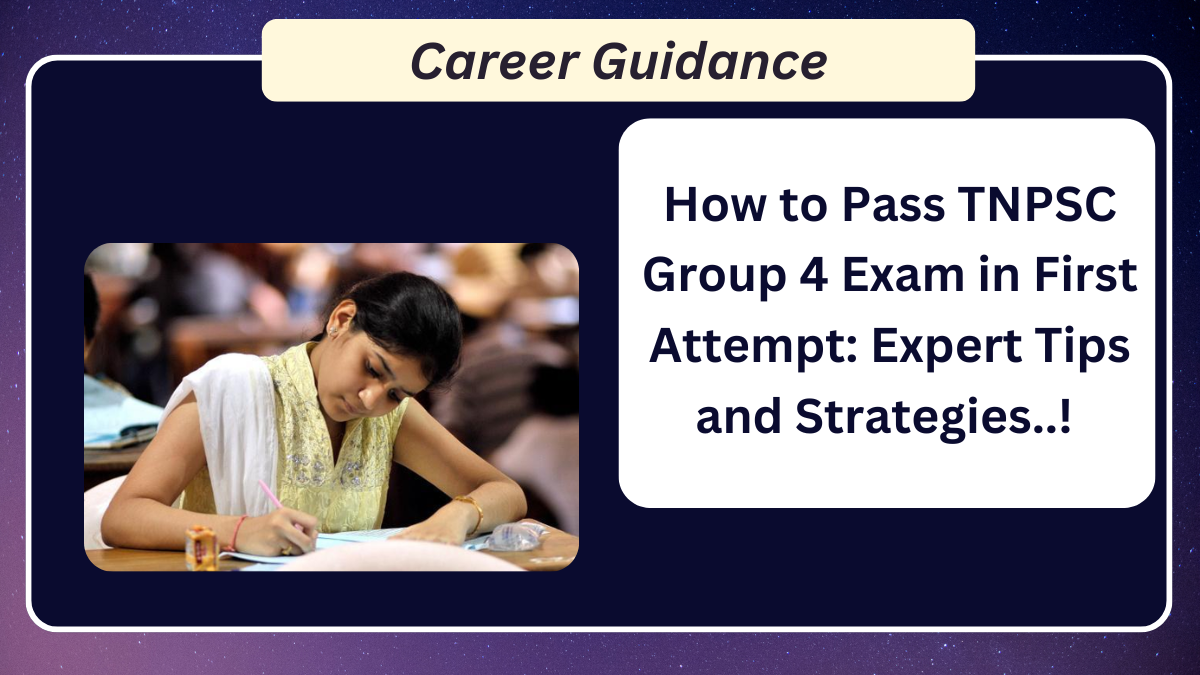 Career Guidance

How to Pass TNPSC Group 4 Exam in First Attempt: Expert Tips and Strategies..!